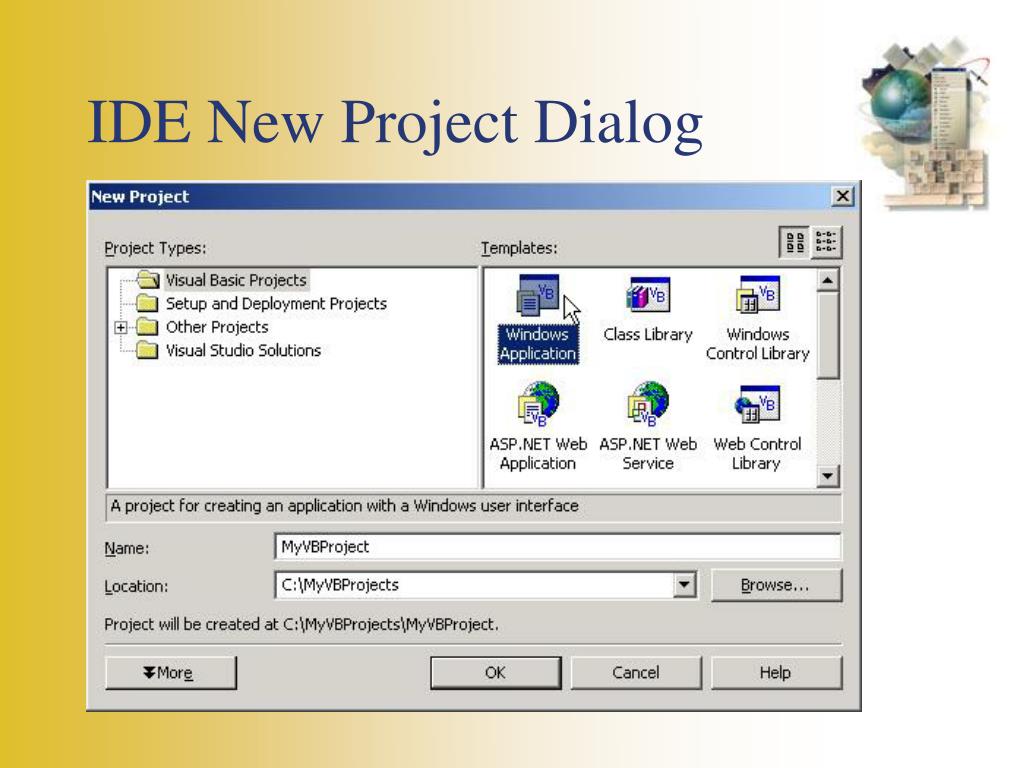 IDE New Project Dialog

New Project

Project Types:

Visual Basic Projects
Setup and Deployment Projects
Other Projects
Visual Studio Solutions

Templates:

Windows Application
Class Library
Windows Control Library
ASP.NET Web Application
ASP.NET Web Service
Web Control Library

A project for creating an application with a Windows user interface

Name: MyVBProject

Location: C:\MyVBProjects

Browse...

Project will be created at C:\MyVBProjects\MyVBProject.

More

OK

Cancel

Help